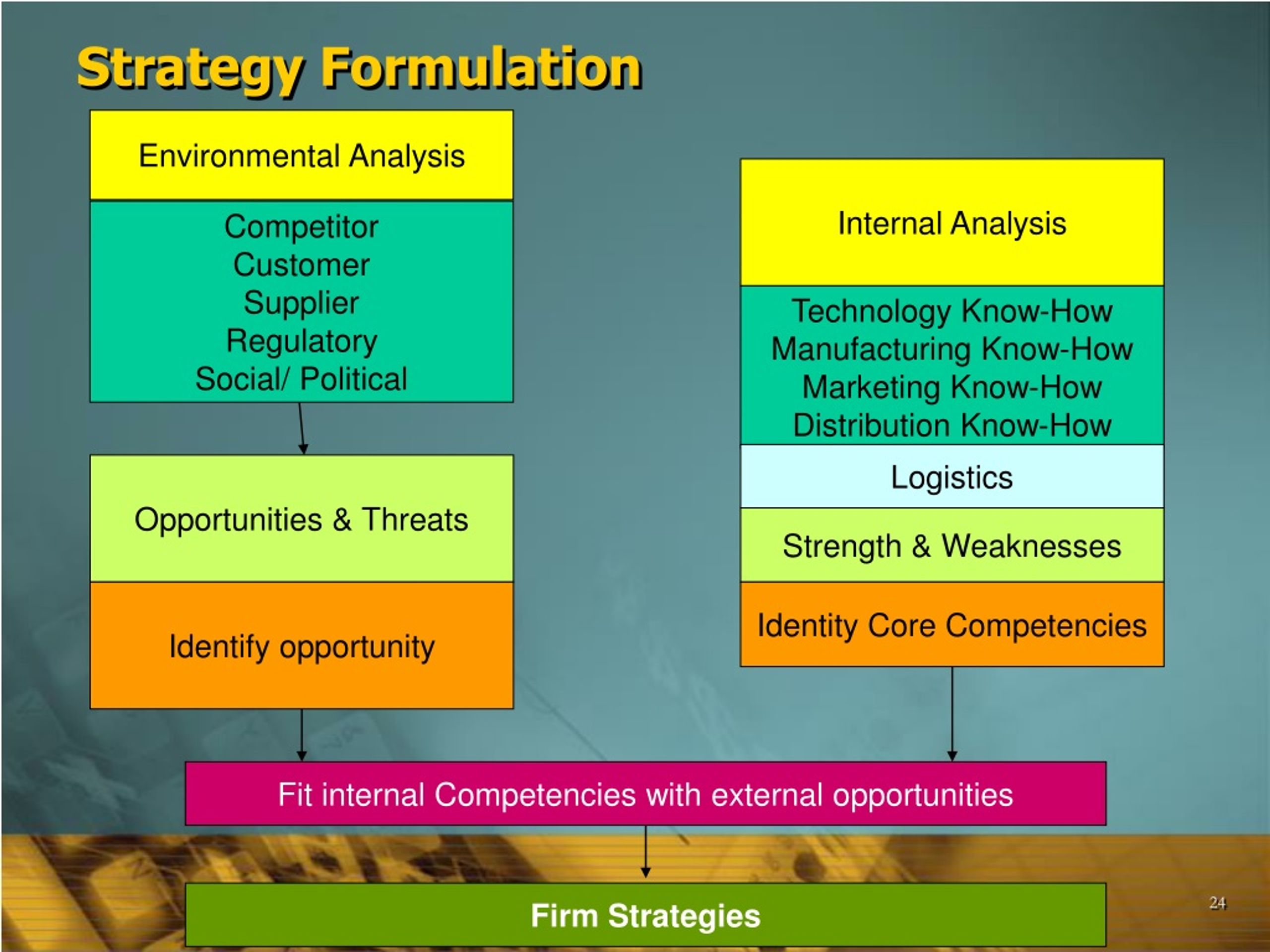 Strategy Formulation

Environmental Analysis

Competitor
Customer
Supplier
Regulatory
Social/ Political

Opportunities & Threats

Identify opportunity

Internal Analysis

Technology Know-How
Manufacturing Know-How
Marketing Know-How
Distribution Know-How

Logistics

Strength & Weaknesses

Identity Core Competencies

Fit internal Competencies with external opportunities

Firm Strategies

24